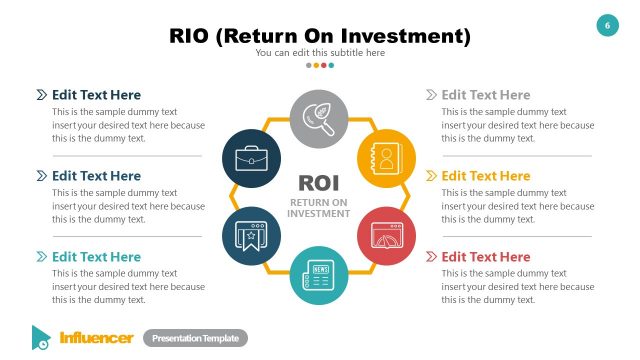 6

RIO (Return On Investment)
You can edit this subtitle here

Edit Text Here
This is the sample dummy text insert your desired text here because this is the dummy text.

Edit Text Here
This is the sample dummy text insert your desired text here because this is the dummy text.

Edit Text Here
This is the sample dummy text insert your desired text here because this is the dummy text.

ROI
RETURN ON INVESTMENT

NEWS

Edit Text Here
This is the sample dummy text insert your desired text here because this is the dummy text.

Edit Text Here
This is the sample dummy text insert your desired text here because this is the dummy text.

Edit Text Here
This is the sample dummy text insert your desired text here because this is the dummy text.

Influencer Presentation Template